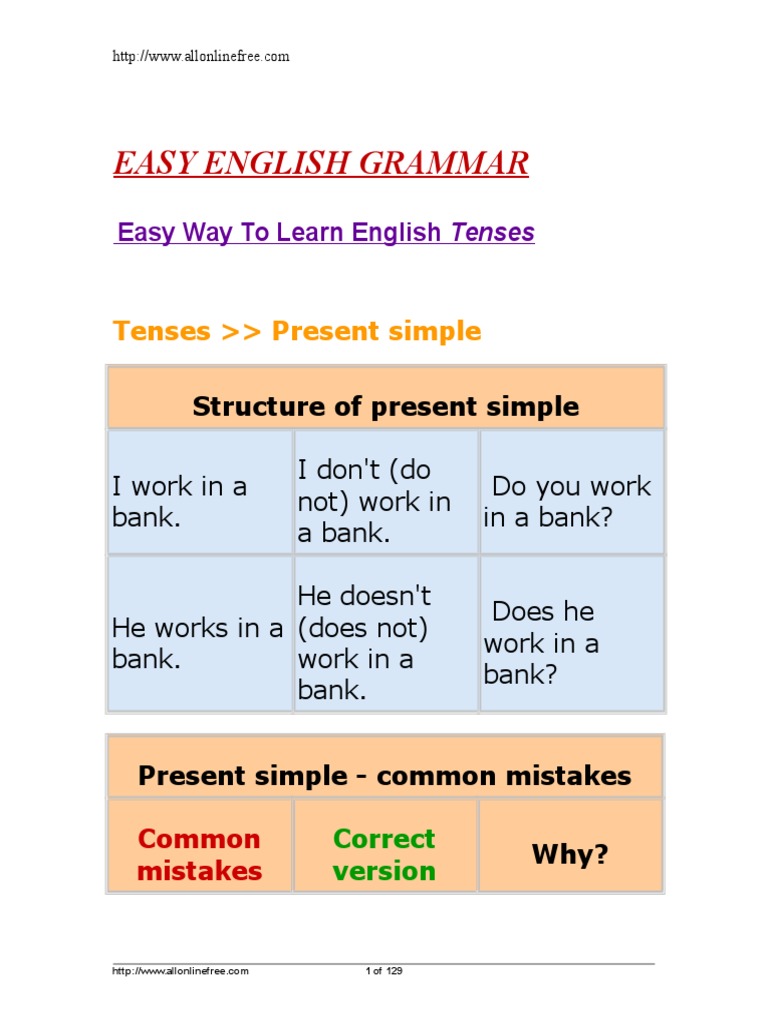 http://www.allonlinefree.com

EASY ENGLISH GRAMMAR

Easy Way To Learn English Tenses

Tenses >> Present simple

| Structure of present simple | | |
|---|---|---|
| I work in a bank. | I don't (do not) work in a bank. | Do you work in a bank? |
| He works in a bank. | He doesn't (does not) work in a bank. | Does he work in a bank? |

| Present simple - common mistakes | | |
|---|---|---|
| Common mistakes | Correct version | Why? |

http://www.allonlinefree.com 1 of 129